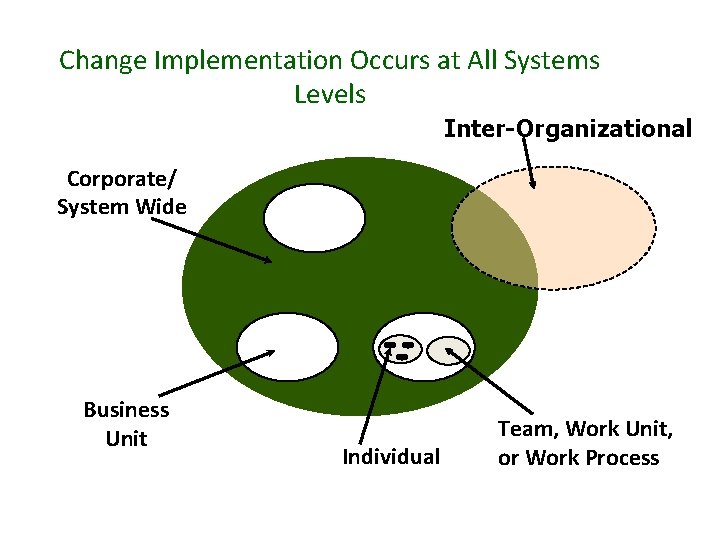 Change Implementation Occurs at All Systems Levels

Inter-Organizational

Corporate/ System Wide

Business Unit

Individual

Team, Work Unit, or Work Process